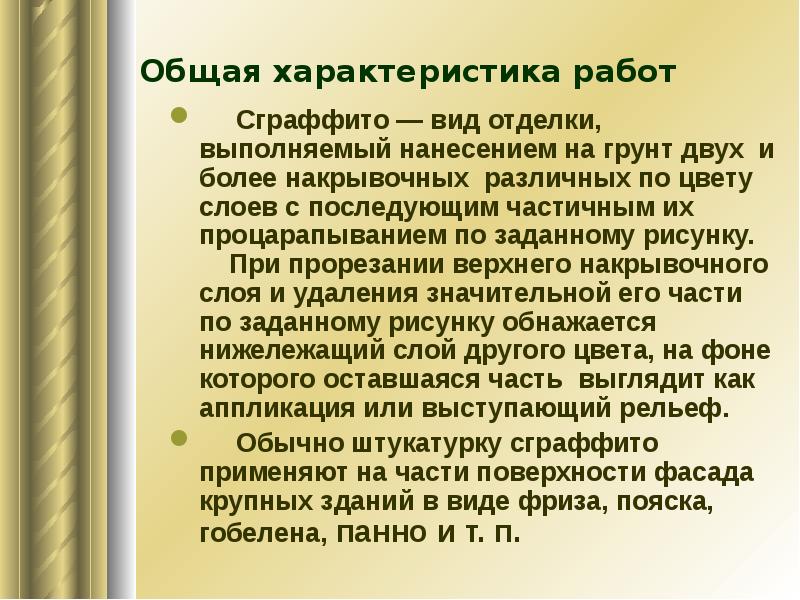 Общая характеристика работ

Сграффито — вид отделки, выполняемый нанесением на грунт двух и более накрывочных различных по цвету слоев с последующим частичным их процарапыванием по заданному рисунку.
При прорезании верхнего накрывочного слоя и удаления значительной его части по заданному рисунку обнажается нижележащий слой другого цвета, на фоне которого оставшаяся часть выглядит как аппликация или выступающий рельеф.

Обычно штукатурку сграффито применяют на части поверхности фасада крупных зданий в виде фриза, пояска, гобелена, панно и т. п.